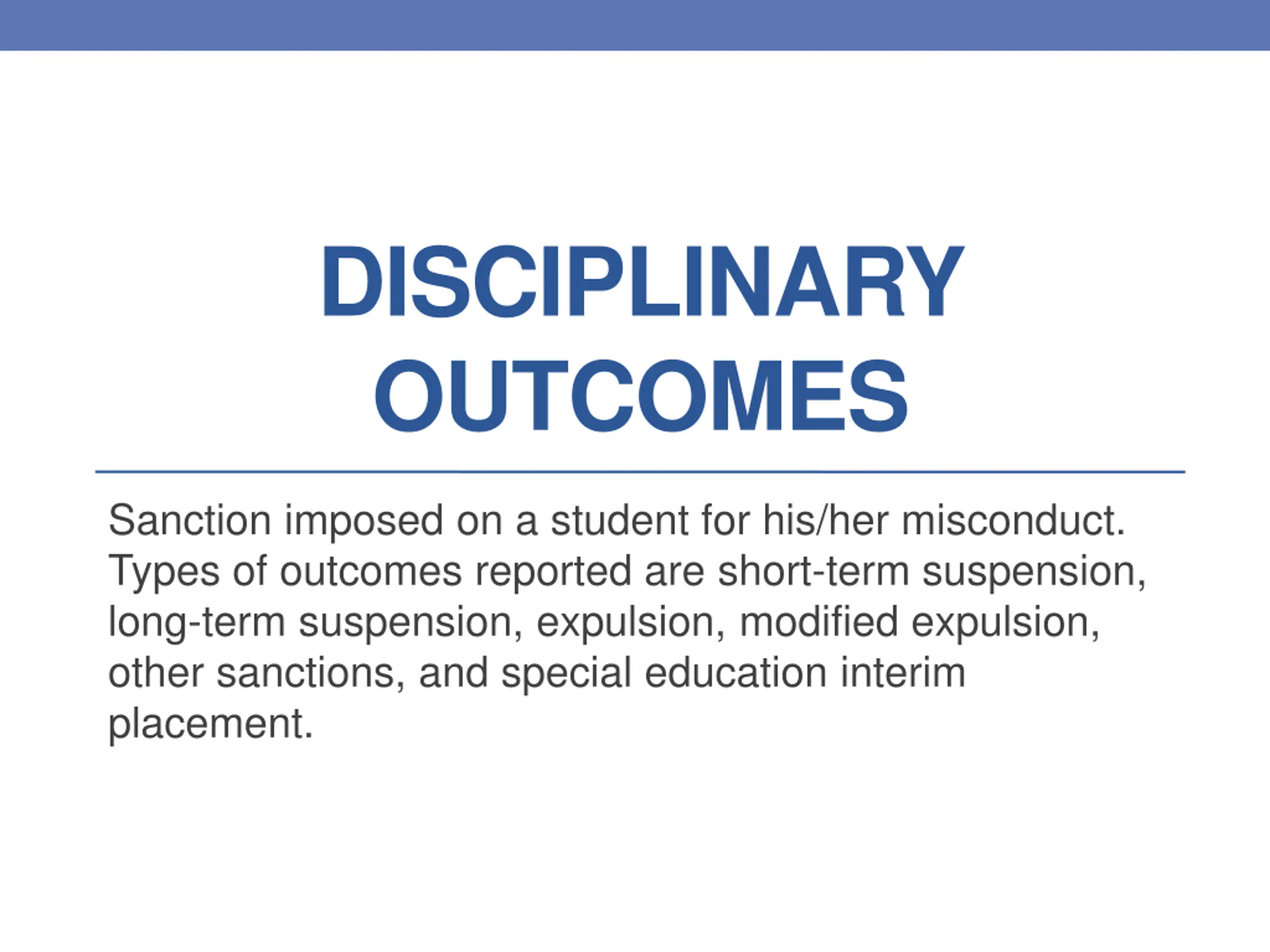 DISCIPLINARY OUTCOMES

Sanction imposed on a student for his/her misconduct. Types of outcomes reported are short-term suspension, long-term suspension, expulsion, modified expulsion, other sanctions, and special education interim placement.